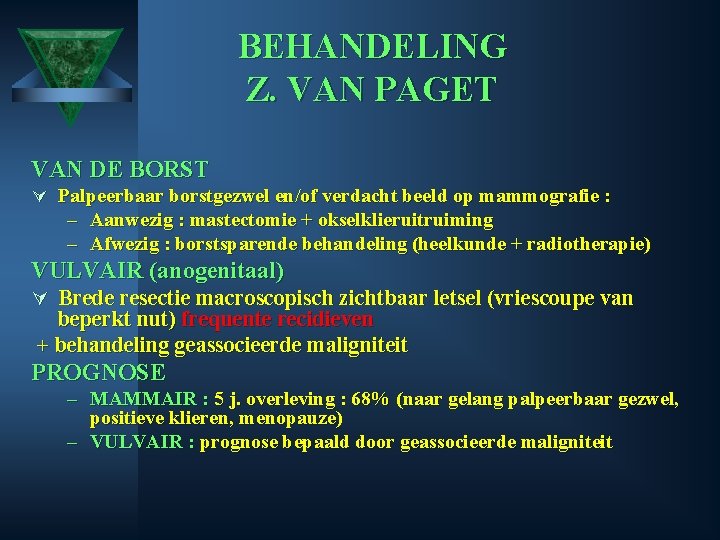 BEHANDELING
Z. VAN PAGET

VAN DE BORST
∀ Palpeerbaar borstgezwel en/of verdacht beeld op mammografie :
– Aanwezig : mastectomie + okselklieruitruiming
– Afwezig : borstsparende behandeling (heelkunde + radiotherapie)

VULVAIR (anogenitaal)
∀ Brede resectie macroscopisch zichtbaar letsel (vriescoupe van beperkt nut) frequente recidieven
+ behandeling geassocieerde maligniteit

PROGNOSE
– MAMMAIR : 5 j. overleving : 68% (naar gelang palpeerbaar gezwel, positieve klieren, menopauze)
– VULVAIR : prognose bepaald door geassocieerde maligniteit